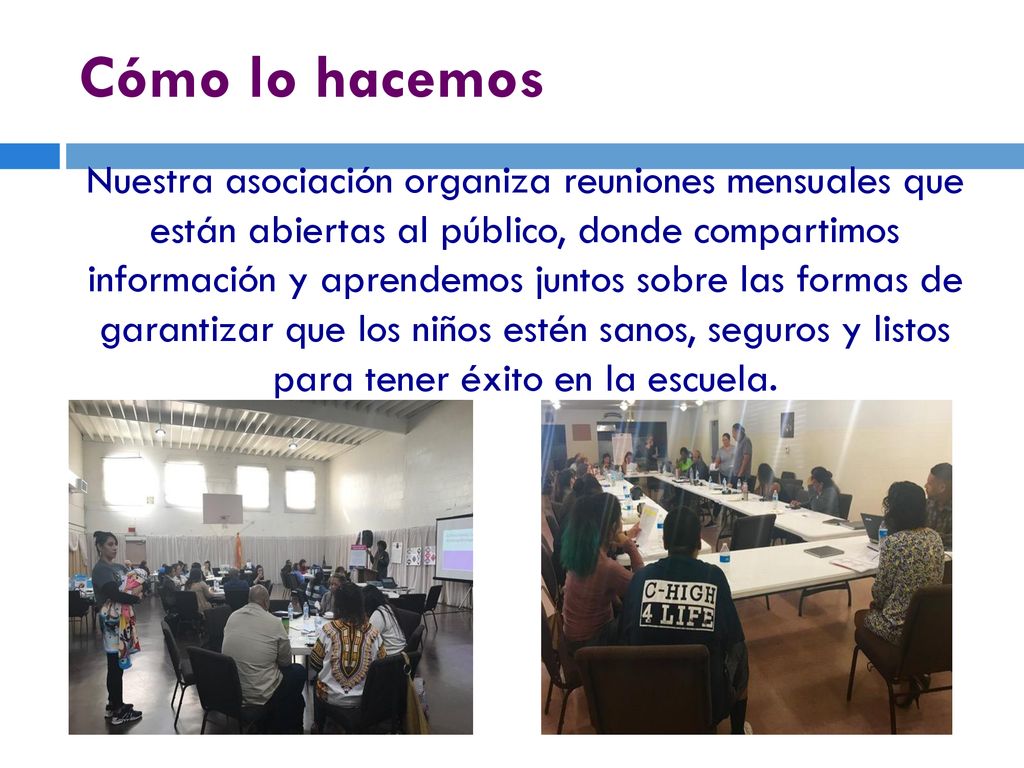 Cómo lo hacemos

Nuestra asociación organiza reuniones mensuales que están abiertas al público, donde compartimos información y aprendemos juntos sobre las formas de garantizar que los niños estén sanos, seguros y listos para tener éxito en la escuela.

C-HIGH 4 LIFE